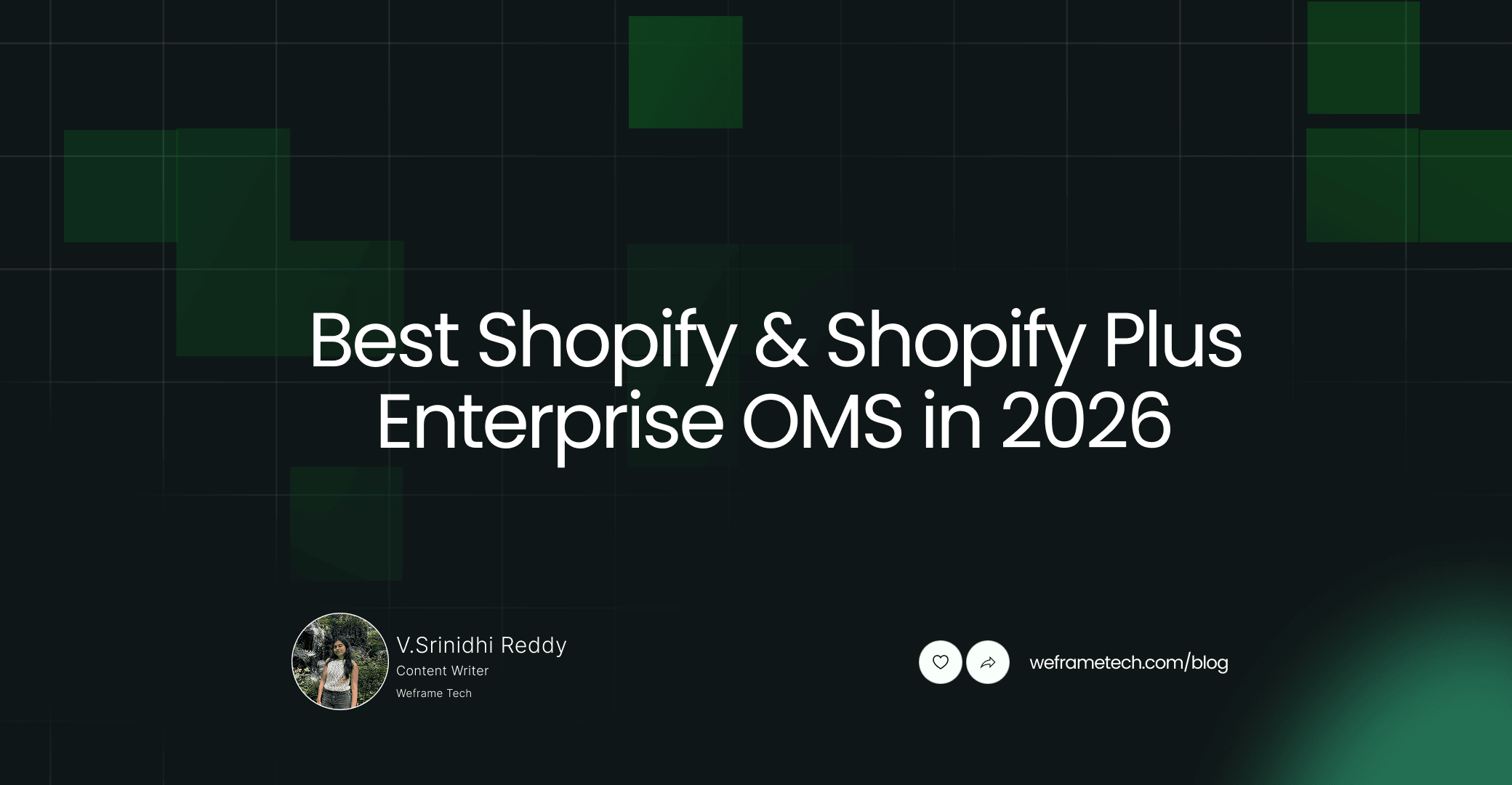 Best Shopify & Shopify Plus Enterprise OMS in 2026

V.Srinidhi Reddy
Content Writer
Weframe Tech

weframetech.com/blog